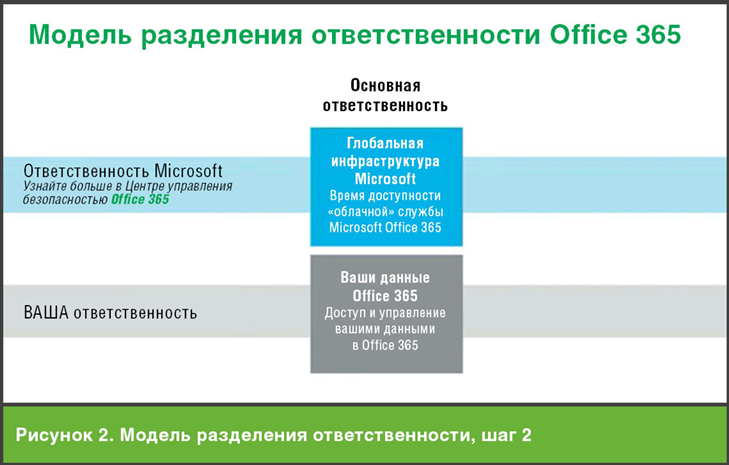 Модель разделения ответственности Office 365

Основная ответственность

Ответственность Microsoft
Узнайте больше в Центре управления безопасностью Office 365

Глобальная инфраструктура Microsoft
Время доступности «облачной» службы Microsoft Office 365

ВАША ответственность

Ваши данные Office 365
Доступ и управление вашими данными в Office 365

Рисунок 2. Модель разделения ответственности, шаг 2